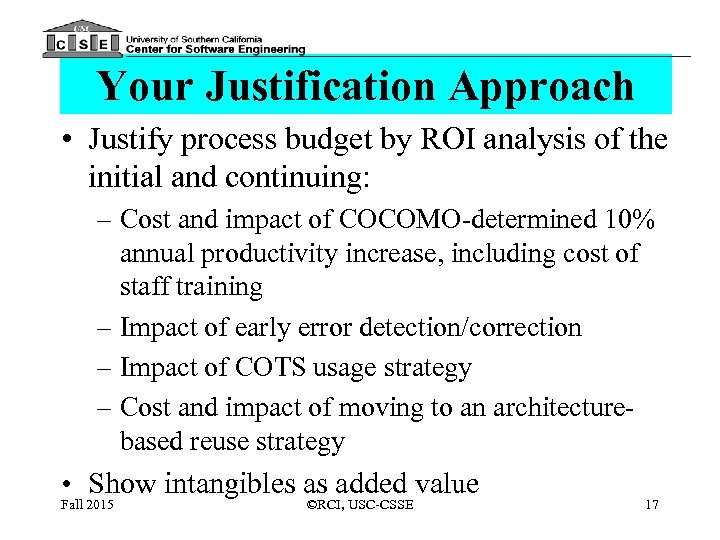 USC
C S E
University of Southern California
Center for Software Engineering

Your Justification Approach

• Justify process budget by ROI analysis of the initial and continuing:
– Cost and impact of COCOMO-determined 10% annual productivity increase, including cost of staff training
– Impact of early error detection/correction
– Impact of COTS usage strategy
– Cost and impact of moving to an architecture-based reuse strategy
• Show intangibles as added value

Fall 2015
©RCI, USC-CSSE
17